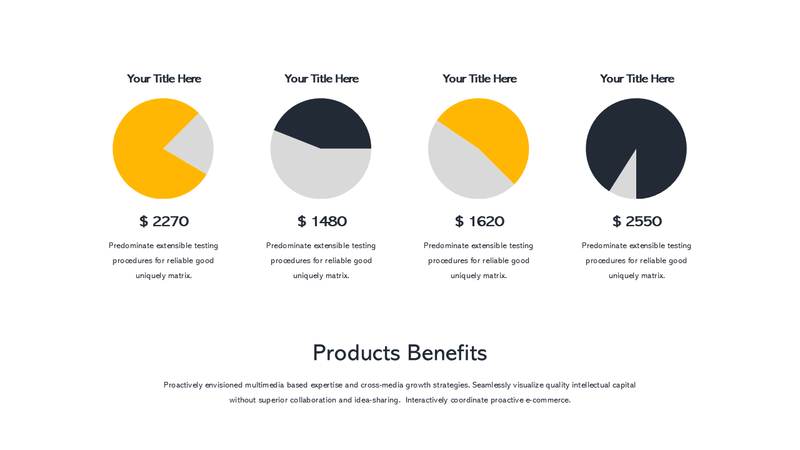 Your Title Here

$ 2270

Predominate extensible testing procedures for reliable good uniquely matrix.

Your Title Here

$ 1480

Predominate extensible testing procedures for reliable good uniquely matrix.

Your Title Here

$ 1620

Predominate extensible testing procedures for reliable good uniquely matrix.

Your Title Here

$ 2550

Predominate extensible testing procedures for reliable good uniquely matrix.

Products Benefits

Proactively envisioned multimedia based expertise and cross-media growth strategies. Seamlessly visualize quality intellectual capital without superior collaboration and idea-sharing. Interactively coordinate proactive e-commerce.